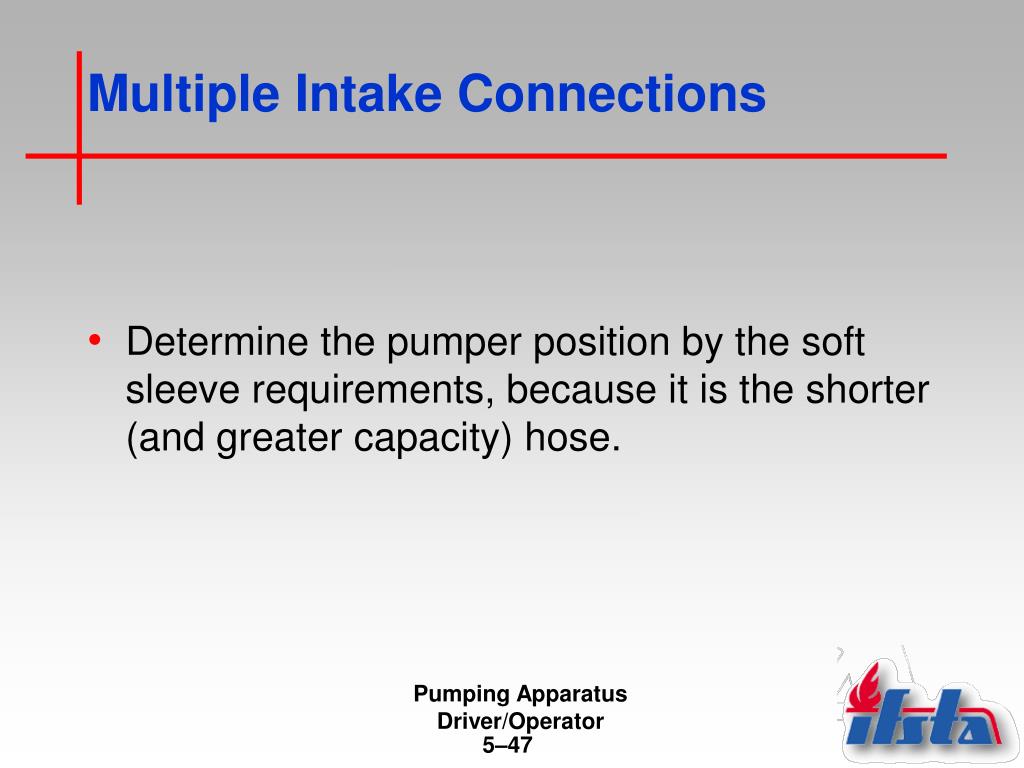 Multiple Intake Connections

• Determine the pumper position by the soft sleeve requirements, because it is the shorter (and greater capacity) hose.

Pumping Apparatus
Driver/Operator
5–47

ifsta